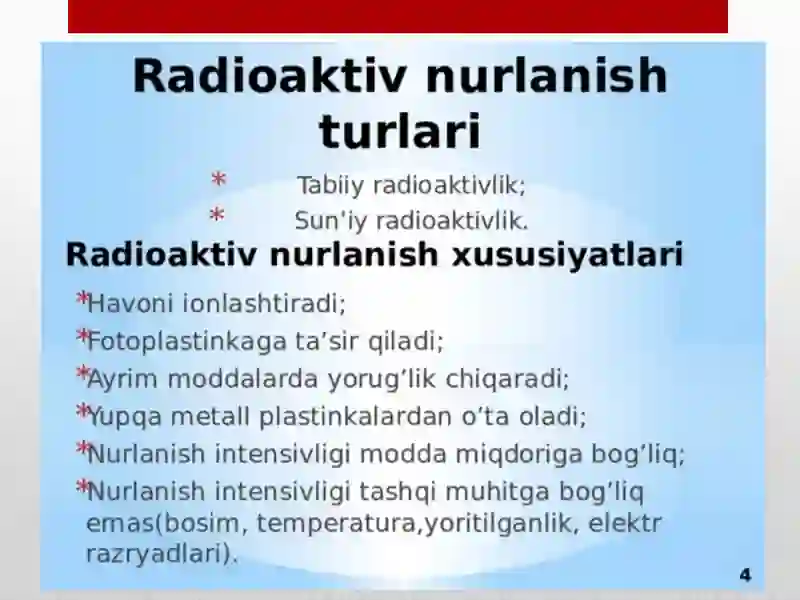 Radioaktiv nurlanish turlari

* Tabiiy radioaktivlik;
* Sun'iy radioaktivlik.

Radioaktiv nurlanish xususiyatlari

*Havoni ionlashtiradi;
*Fotoplastinkaga ta’sir qiladi;
*Ayrim moddalarda yorug’lik chiqaradi;
*Yupqa metall plastinkalardan o’ta oladi;
*Nurlanish intensivligi modda miqdoriga bog’liq;
*Nurlanish intensivligi tashqi muhitga bog’liq emas(bosim, temperatura,yoritilganlik, elektr razryadlari).

4